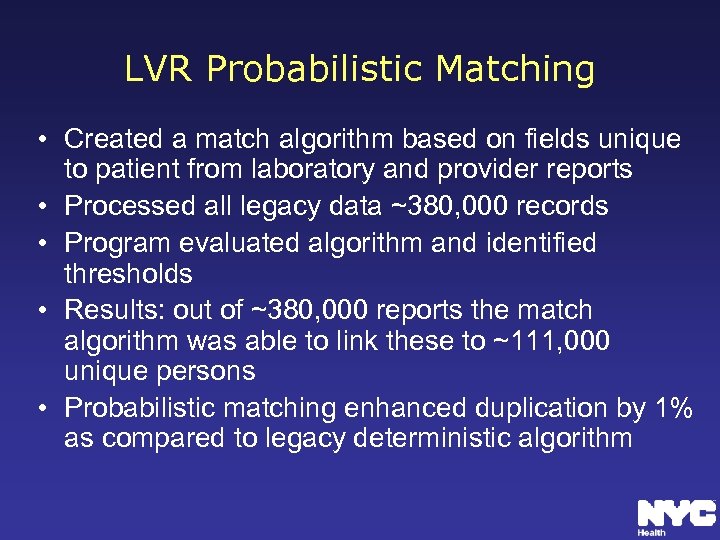 LVR Probabilistic Matching

• Created a match algorithm based on fields unique to patient from laboratory and provider reports
• Processed all legacy data ~380,000 records
• Program evaluated algorithm and identified thresholds
• Results: out of ~380,000 reports the match algorithm was able to link these to ~111,000 unique persons
• Probabilistic matching enhanced duplication by 1% as compared to legacy deterministic algorithm

NYC
Health